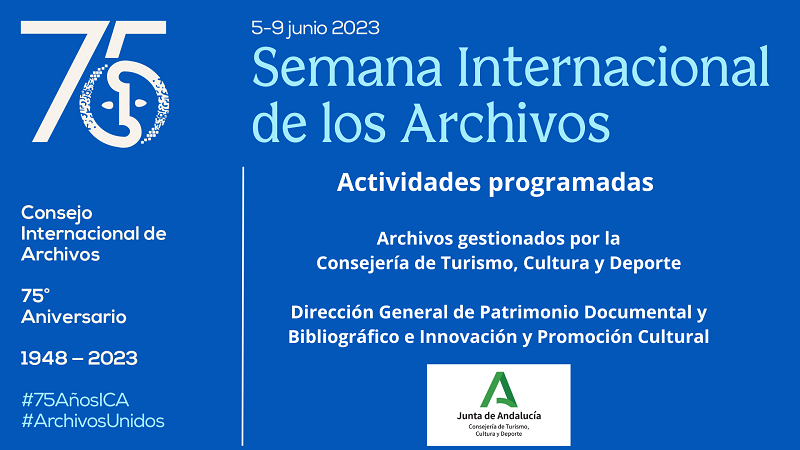 75

Consejo Internacional de Archivos

75° Aniversario

1948 – 2023

#75AñosICA
#ArchivosUnidos

5-9 junio 2023

Semana Internacional de los Archivos

Actividades programadas

Archivos gestionados por la Consejería de Turismo, Cultura y Deporte

Dirección General de Patrimonio Documental y Bibliográfico e Innovación y Promoción Cultural

Junta de Andalucía
Consejería de Turismo, Cultura y Deporte